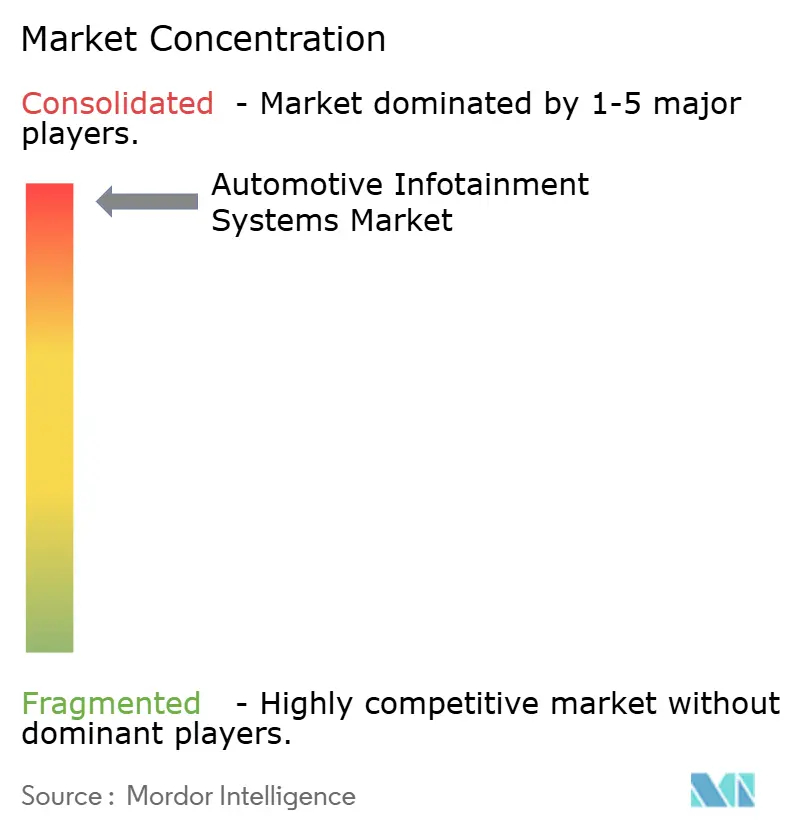 Market Concentration

Consolidated - Market dominated by 1-5 major players.

Automotive Infotainment Systems Market

Fragmented - Highly competitive market without dominant players.

Source : Mordor Intelligence